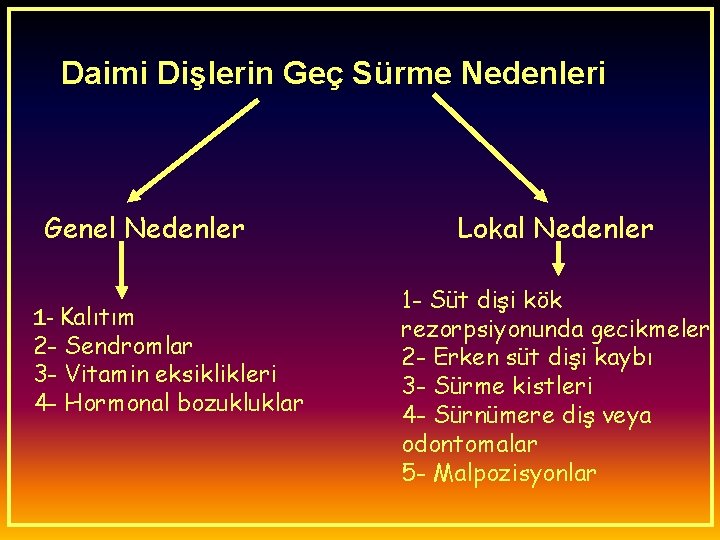 Daimi Dişlerin Geç Sürme Nedenleri

Genel Nedenler

1- Kalıtım
2- Sendromlar
3- Vitamin eksiklikleri
4- Hormonal bozukluklar

Lokal Nedenler

1- Süt dişi kök rezorpsiyonunda gecikmeler
2- Erken süt dişi kaybı
3- Sürme kistleri
4- Sürnümere diş veya odontomalar
5- Malpozisyonlar